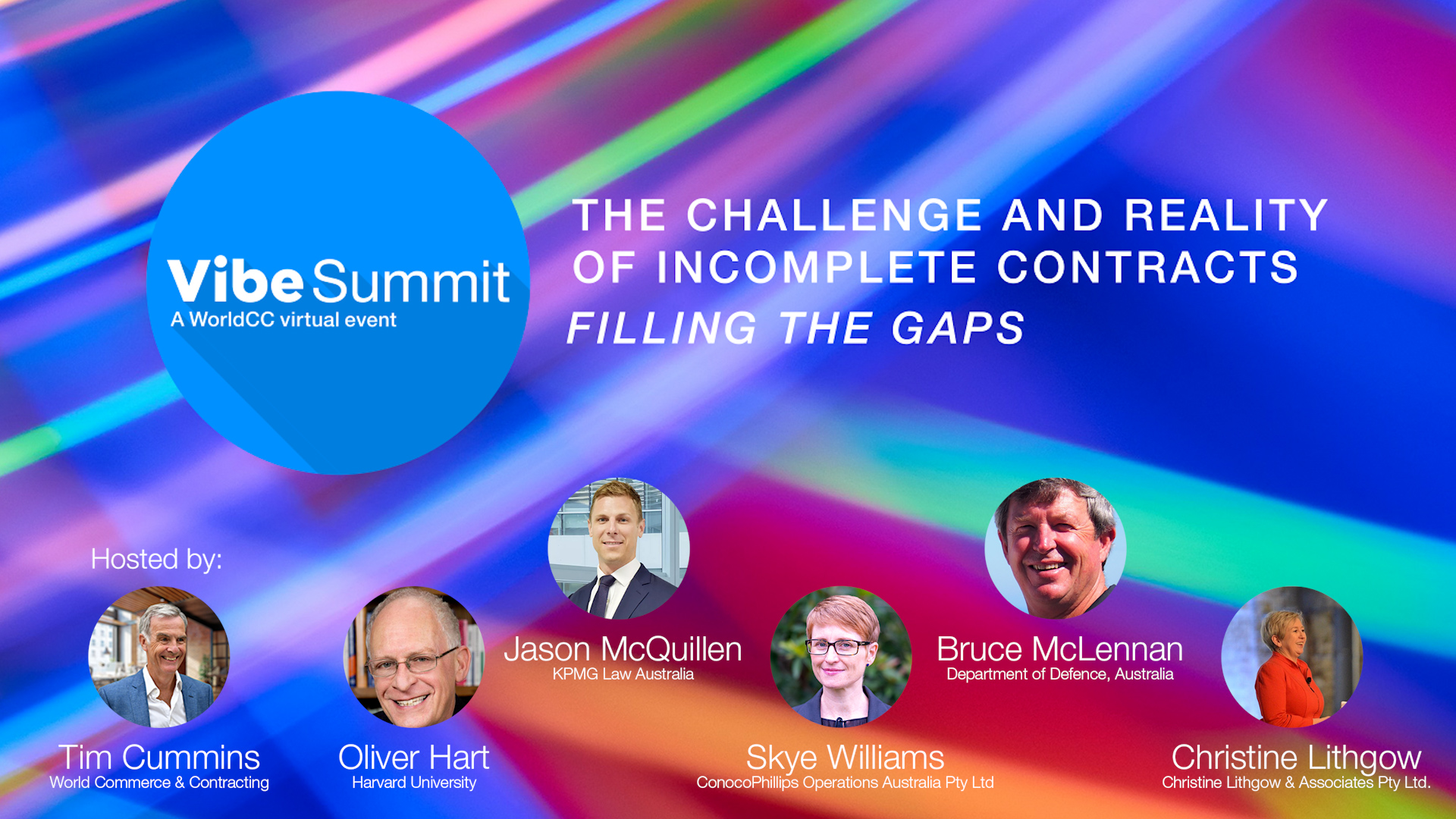 Vibe Summit
A WorldCC virtual event

THE CHALLENGE AND REALITY OF INCOMPLETE CONTRACTS
FILLING THE GAPS

Hosted by:

Tim Cummins
World Commerce & Contracting

Oliver Hart
Harvard University

Jason McQuillen
KPMG Law Australia

Skye Williams
ConocoPhillips Operations Australia Pty Ltd

Bruce McLennan
Department of Defence, Australia

Christine Lithgow
Christine Lithgow & Associates Pty Ltd.